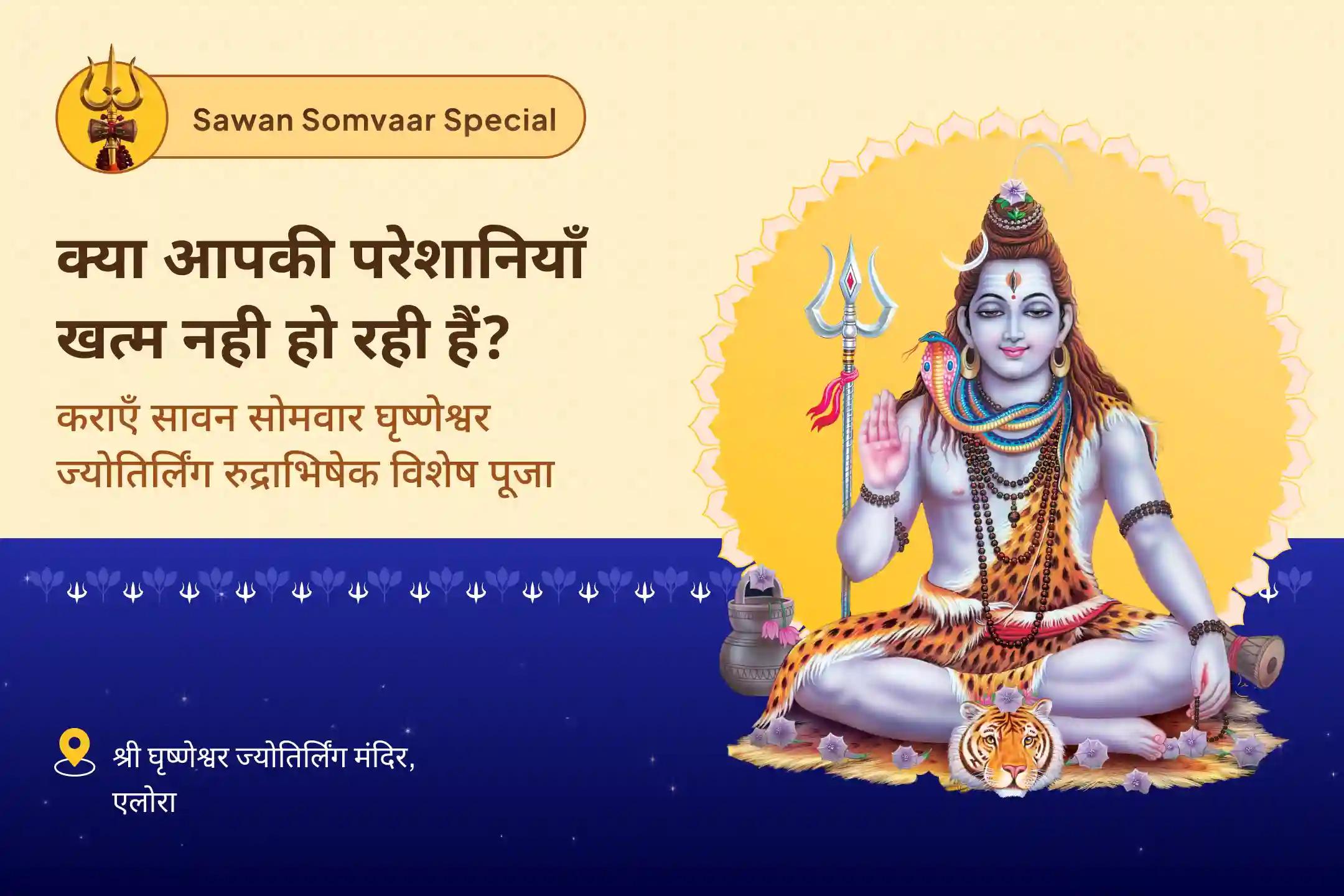 Sawan Somvaar Special

क्या आपकी परेशानियाँ खत्म नही हो रही हैं?

कराएँ सावन सोमवार घृष्णेश्वर ज्योतिर्लिंग रुद्राभिषेक विशेष पूजा

श्री घृष्णेश्वर ज्योतिर्लिंग मंदिर, एलोरा